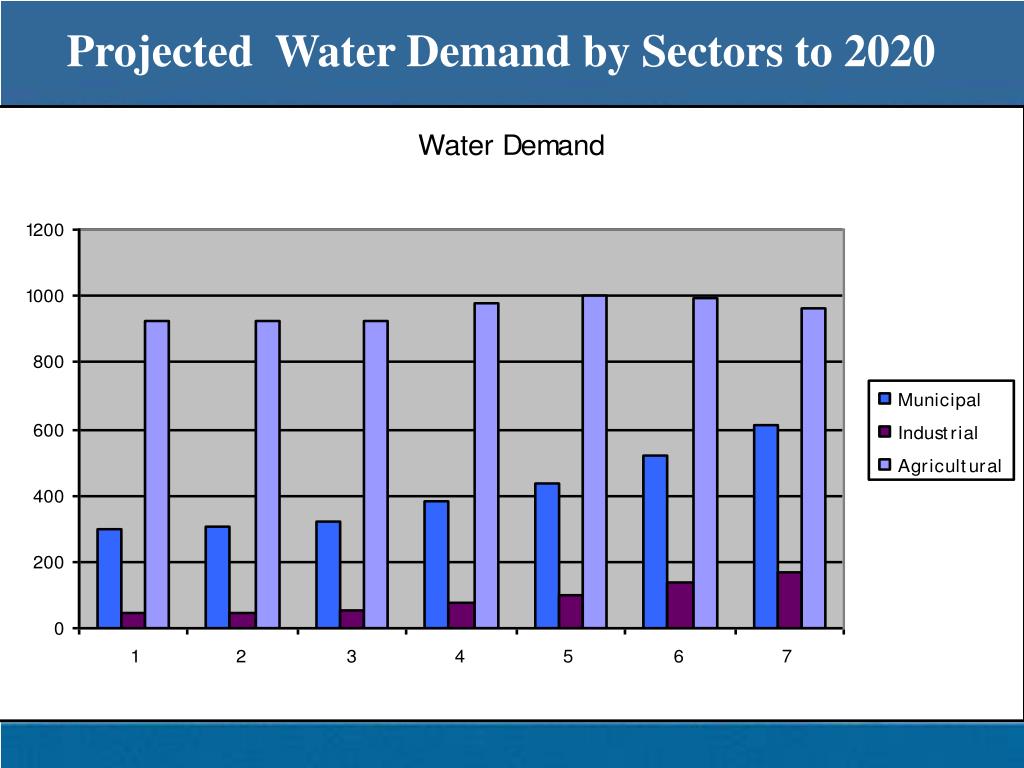 Projected Water Demand by Sectors to 2020

Water Demand

1200
1000
800
600
400
200
0

1 2 3 4 5 6 7

Municipal
Industrial
Agricultural